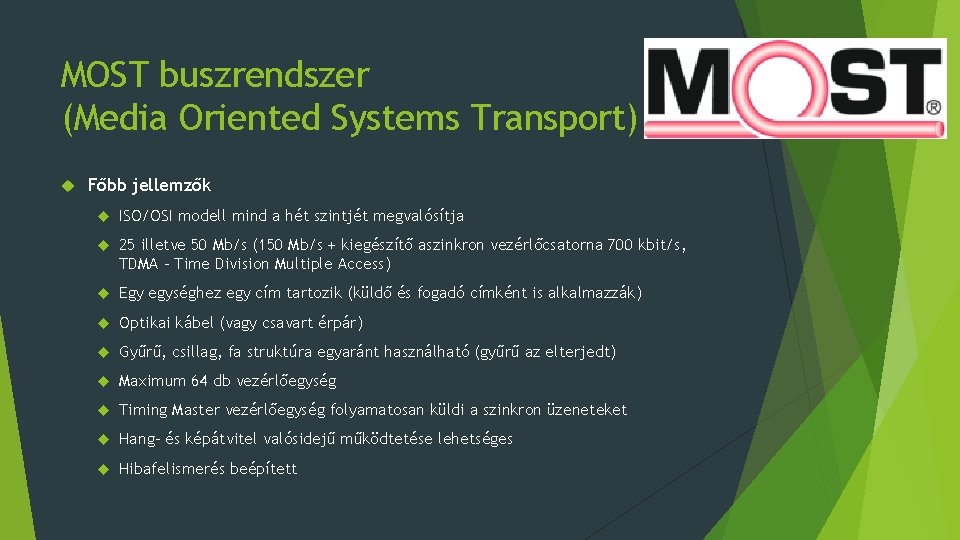 MOST buszrendszer
(Media Oriented Systems Transport)

MOST®

Főbb jellemzők

ISO/OSI modell mind a hét szintjét megvalósítja

25 illetve 50 Mb/s (150 Mb/s + kiegészítő aszinkron vezérlőcsatorna 700 kbit/s, TDMA – Time Division Multiple Access)

Egy egységhez egy cím tartozik (küldő és fogadó címként is alkalmazzák)

Optikai kábel (vagy csavart érpár)

Gyűrű, csillag, fa struktúra egyaránt használható (gyűrű az elterjedt)

Maximum 64 db vezérlőegység

Timing Master vezérlőegység folyamatosan küldi a szinkron üzeneteket

Hang- és képátvitel valósidejű működtetése lehetséges

Hibafelismerés beépített